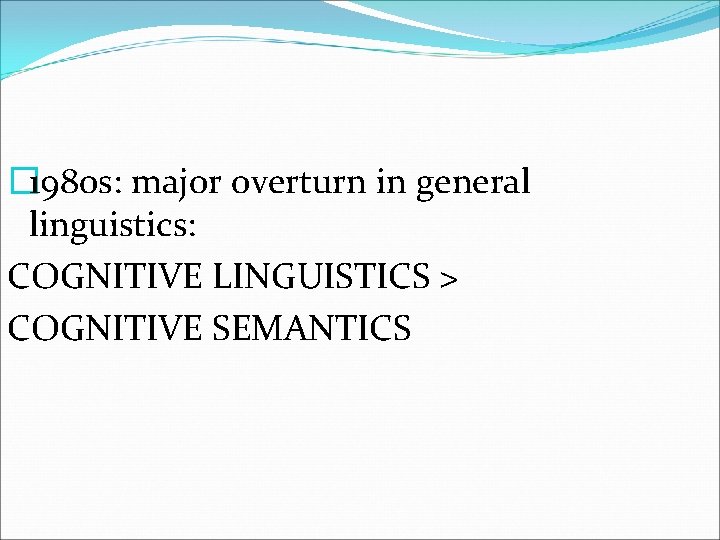 1980s: major overturn in general linguistics:

COGNITIVE LINGUISTICS >

COGNITIVE SEMANTICS